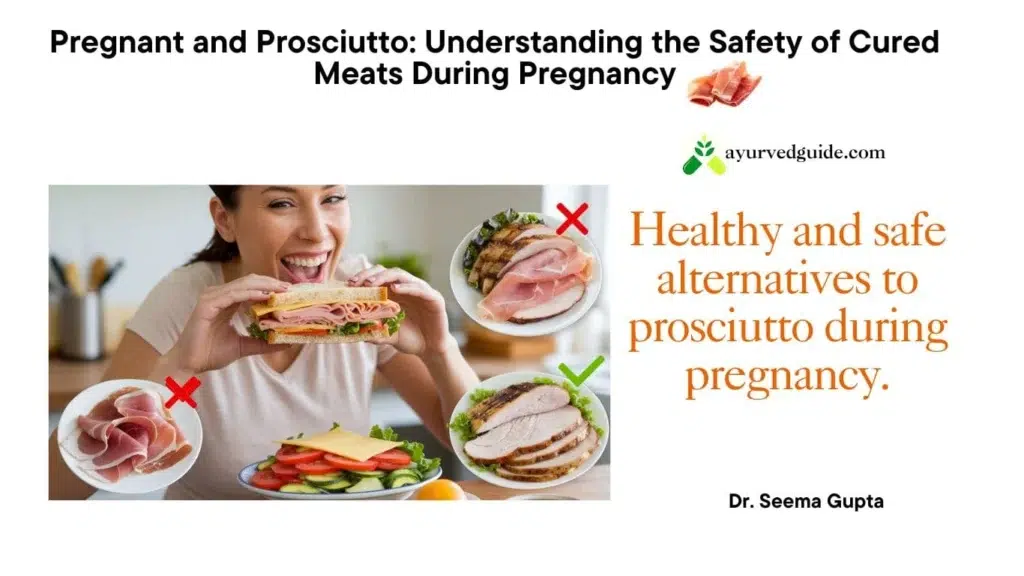 Pregnant and Prosciutto: Understanding the Safety of Cured Meats During Pregnancy

ayurvedguide.com

Healthy and safe alternatives to prosciutto during pregnancy.

Dr. Seema Gupta